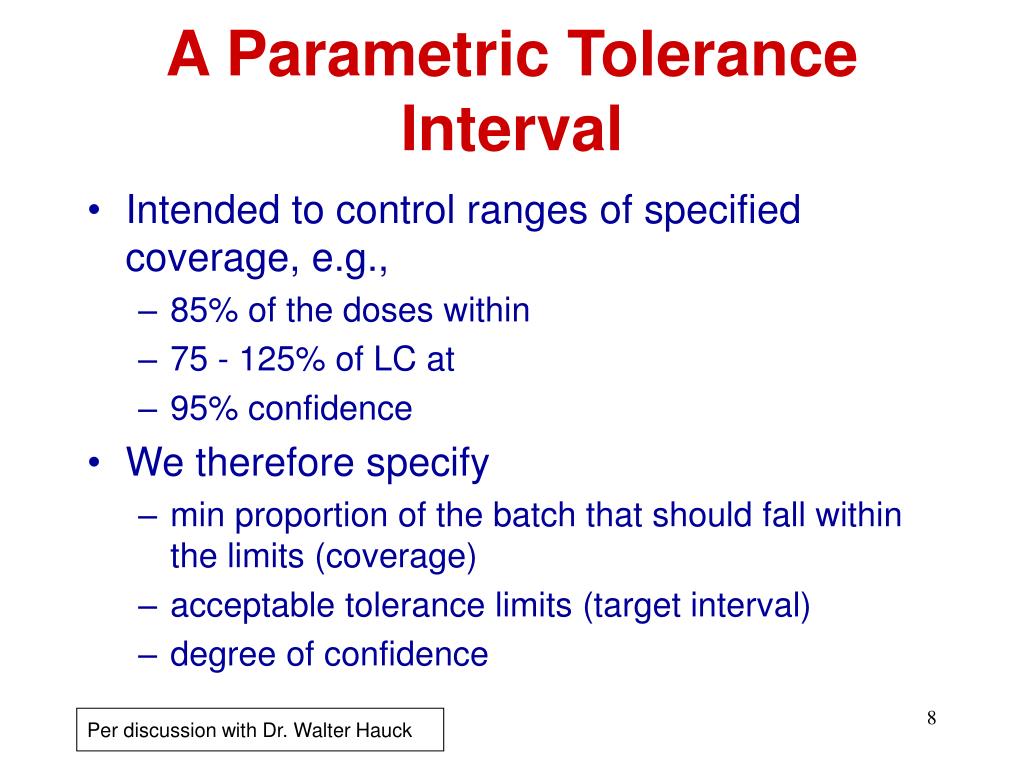 A Parametric Tolerance Interval

• Intended to control ranges of specified coverage, e.g.,
– 85% of the doses within
– 75 - 125% of LC at
– 95% confidence
• We therefore specify
– min proportion of the batch that should fall within the limits (coverage)
– acceptable tolerance limits (target interval)
– degree of confidence

Per discussion with Dr. Walter Hauck

8